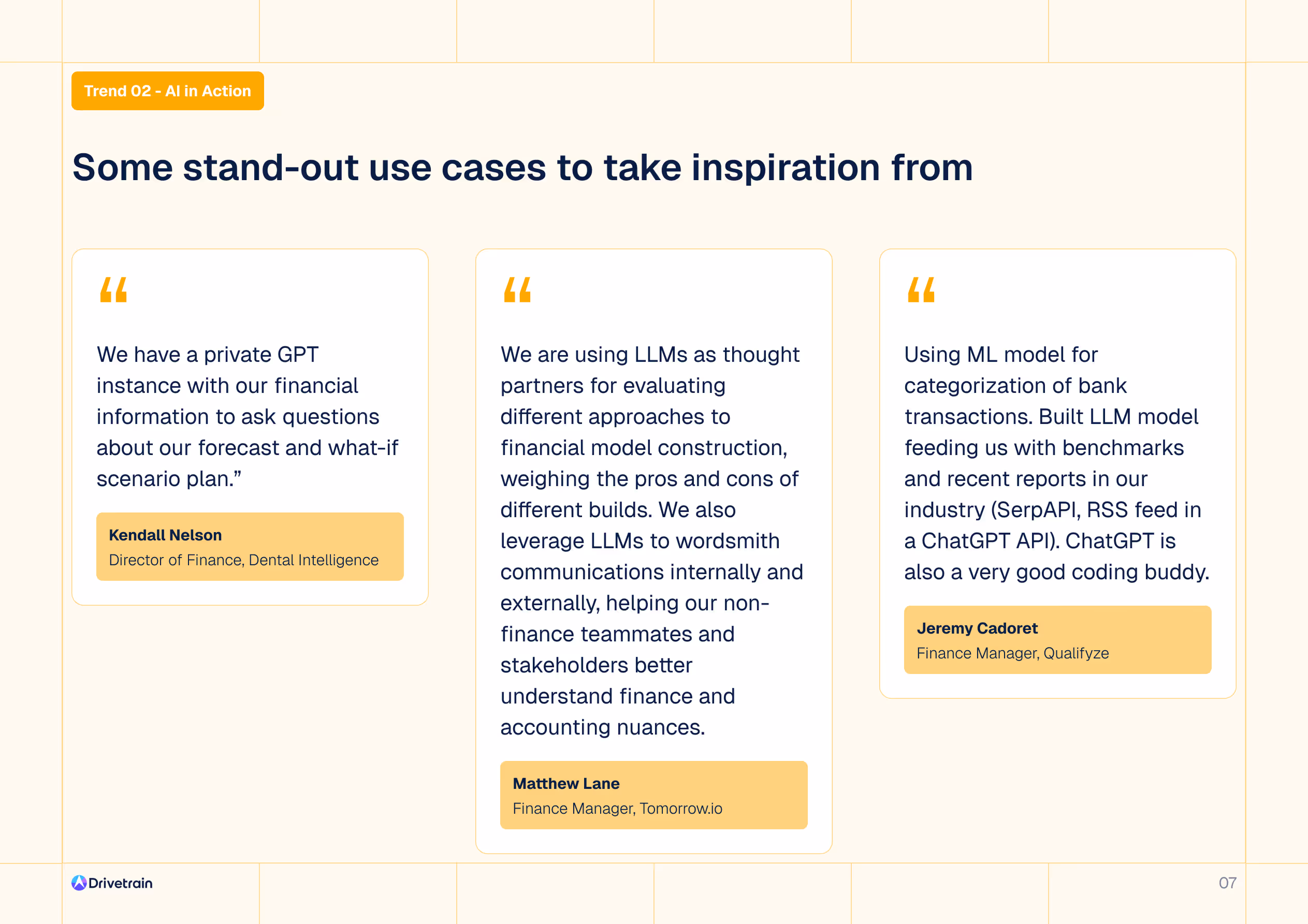 Trend 02 - AI in Action

Some stand-out use cases to take inspiration from

“

We have a private GPT instance with our financial information to ask questions about our forecast and what-if scenario plan.”

Kendall Nelson
Director of Finance, Dental Intelligence

“

We are using LLMs as thought partners for evaluating different approaches to financial model construction, weighing the pros and cons of different builds. We also leverage LLMs to wordsmith communications internally and externally, helping our non-finance teammates and stakeholders better understand finance and accounting nuances.

Matthew Lane
Finance Manager, Tomorrow.io

“

Using ML model for categorization of bank transactions. Built LLM model feeding us with benchmarks and recent reports in our industry (SerpAPI, RSS feed in a ChatGPT API). ChatGPT is also a very good coding buddy.

Jeremy Cadoret
Finance Manager, Qualifyze

Drivetrain

07